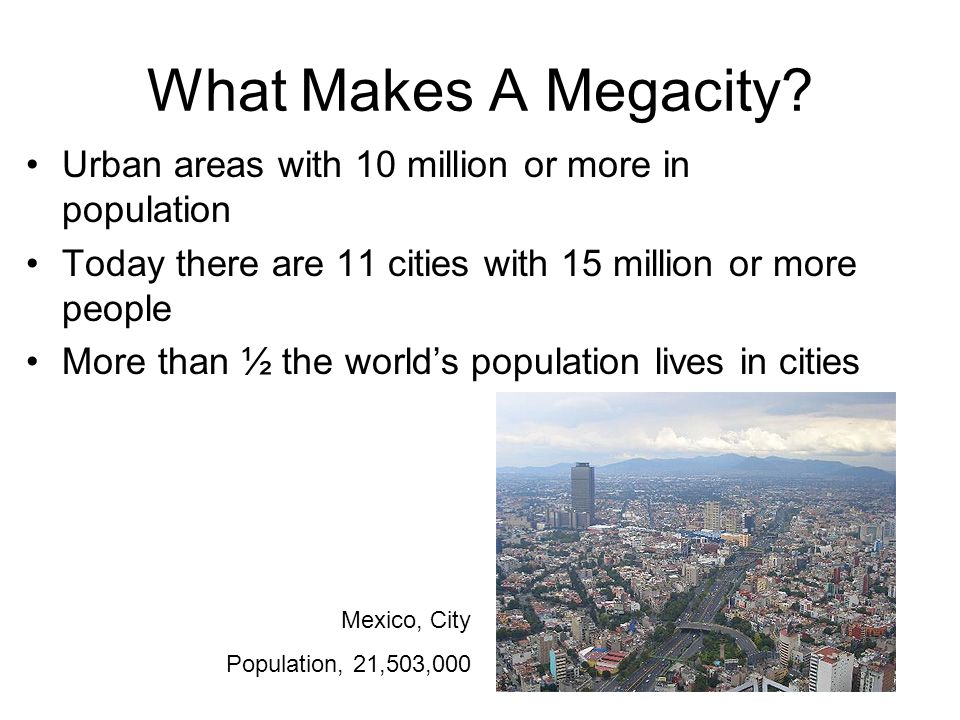 What Makes A Megacity?

• Urban areas with 10 million or more in population

• Today there are 11 cities with 15 million or more people

• More than ½ the world's population lives in cities

Mexico, City

Population, 21,503,000